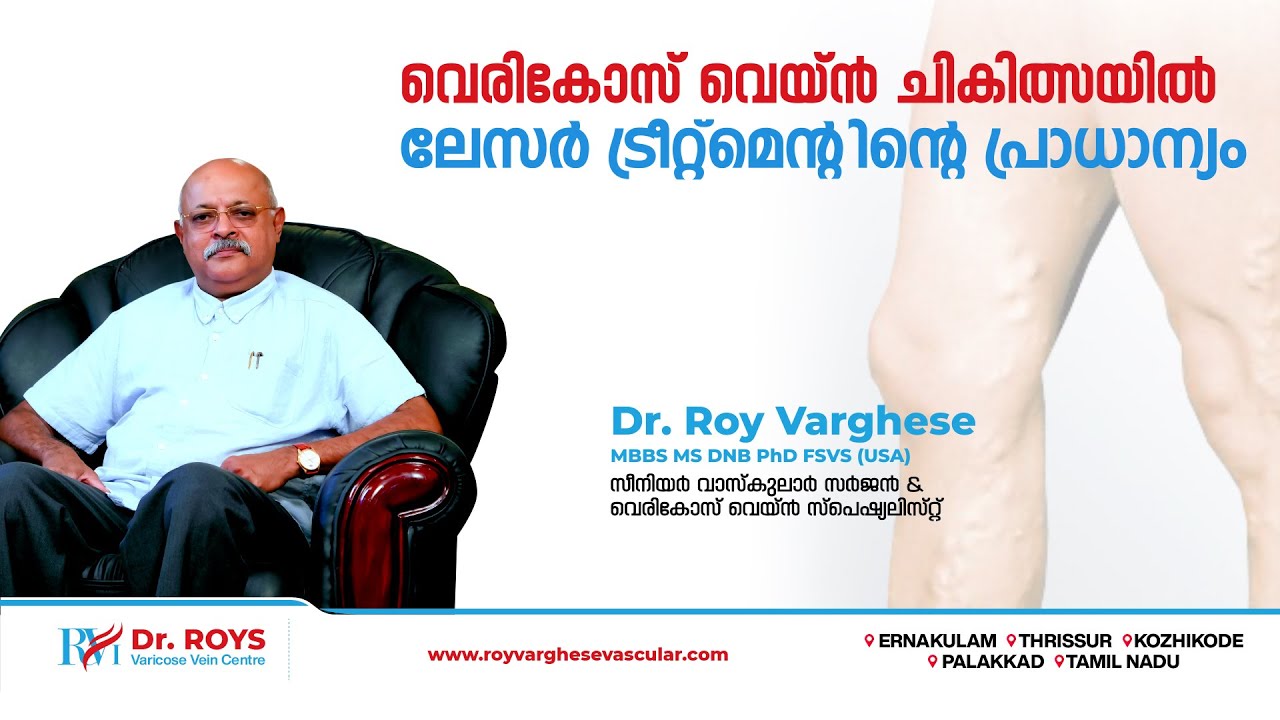 വെരികോസ് വെയ്ൻ ചികിത്സയിൽ
ലേസർ ട്രീറ്റ്മെന്റിന്റെ പ്രാധാന്യം

Dr. Roy Varghese
MBBS MS DNB PhD FSVS (USA)
സീനിയർ വാസ്കുലാർ സർജൻ &
വെരികോസ് വെയ്ൻ സ്പെഷ്യലിസ്റ്റ്

RV Dr. ROYS
Varicose Vein Centre

www.royvarghesevascular.com

ERNAKULAM THRISSUR KOZHIKODE
PALAKKAD TAMIL NADU